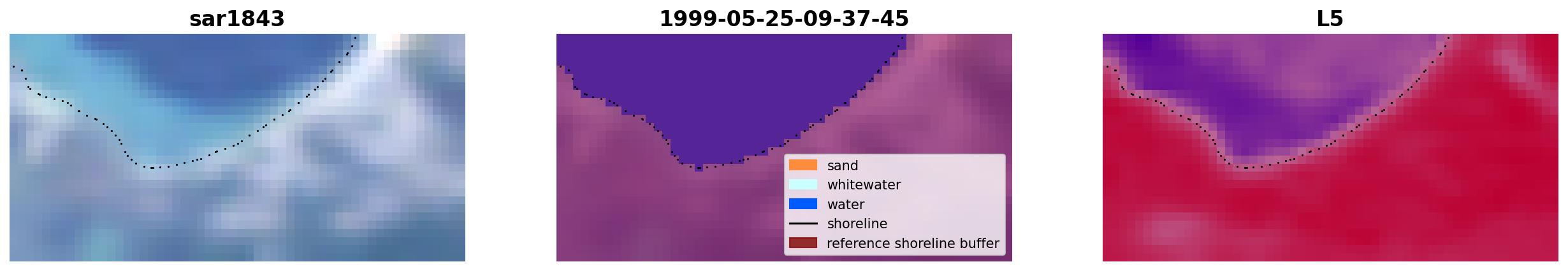 sar1843

1999-05-25-09-37-45

sand
whitewater
water
shoreline
reference shoreline buffer

L5